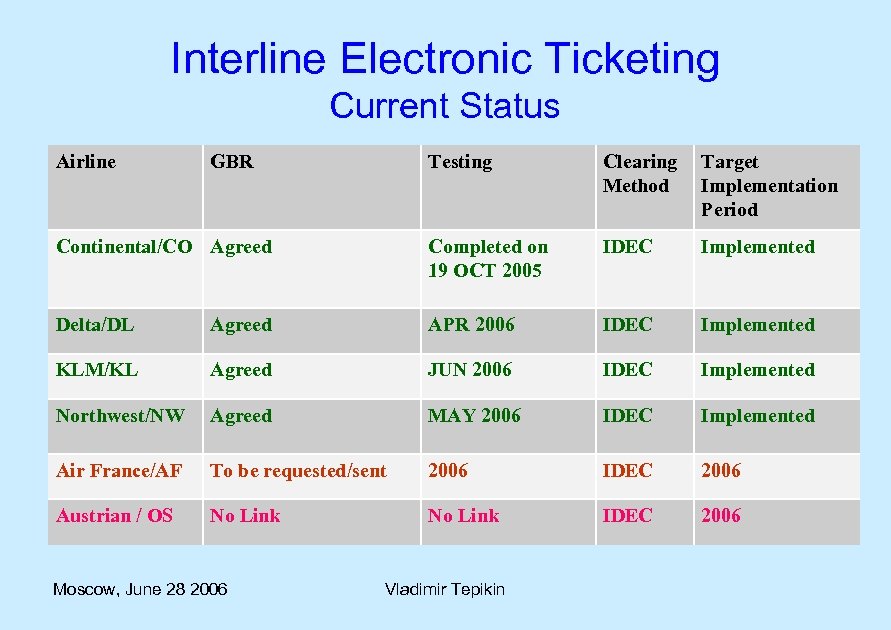 Interline Electronic Ticketing
Current Status

| Airline | GBR | Testing | Clearing Method | Target Implementation Period |
|---|---|---|---|---|
| Continental/CO | Agreed | Completed on 19 OCT 2005 | IDEC | Implemented |
| Delta/DL | Agreed | APR 2006 | IDEC | Implemented |
| KLM/KL | Agreed | JUN 2006 | IDEC | Implemented |
| Northwest/NW | Agreed | MAY 2006 | IDEC | Implemented |
| Air France/AF | To be requested/sent | 2006 | IDEC | 2006 |
| Austrian / OS | No Link | No Link | IDEC | 2006 |

Moscow, June 28 2006

Vladimir Tepikin